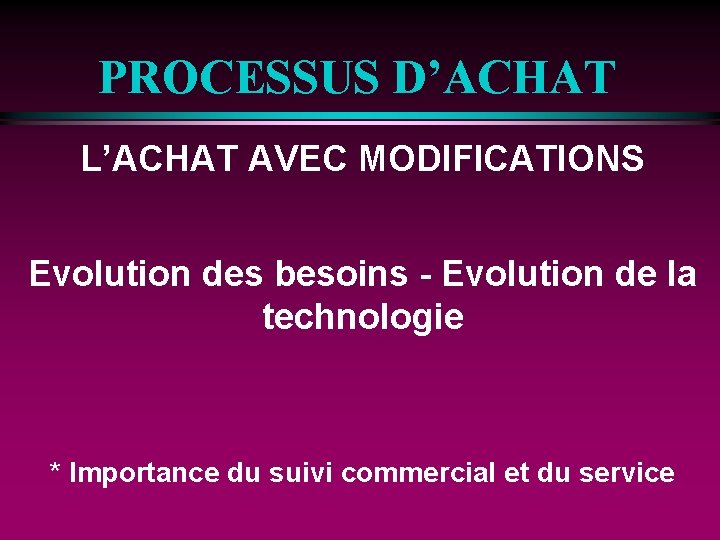 PROCESSUS D’ACHAT

L’ACHAT AVEC MODIFICATIONS

Evolution des besoins - Evolution de la technologie

* Importance du suivi commercial et du service